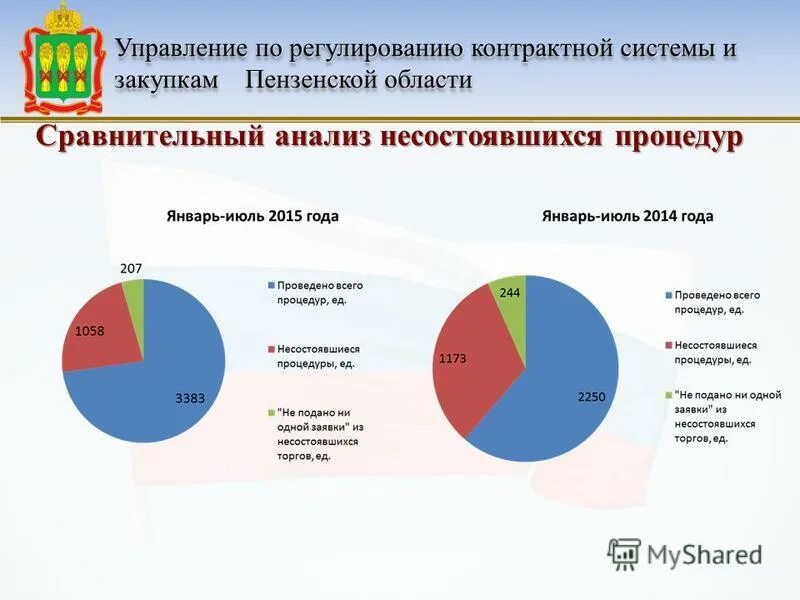 Управление по регулированию контрактной системы и закупкам Пензенской области

Сравнительный анализ несостоявшихся процедур

Январь-июль 2015 года

207
1058
3383

Проведено всего процедур, ед.

Несостоявшиеся процедуры, ед.

"Не подано ни одной заявки" из несостоявшихся торгов, ед.

Январь-июль 2014 года

244
1173
2250

Проведено всего процедур, ед.

Несостоявшиеся процедуры, ед.

"Не подано ни одной заявки" из несостоявшихся торгов, ед.

MyShared